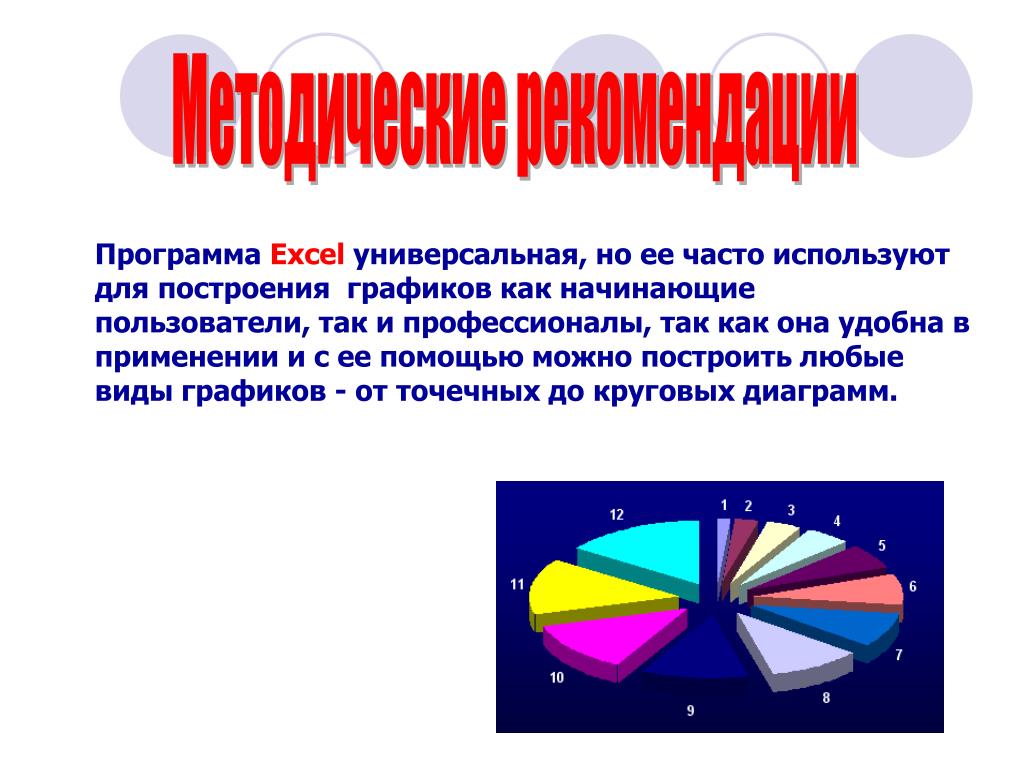 Методические рекомендации

Программа Excel универсальная, но ее часто используют для построения графиков как начинающие пользователи, так и профессионалы, так как она удобна в применении и с ее помощью можно построить любые виды графиков - от точечных до круговых диаграмм.

1
2
3
4
5
6
7
8
9
10
11
12